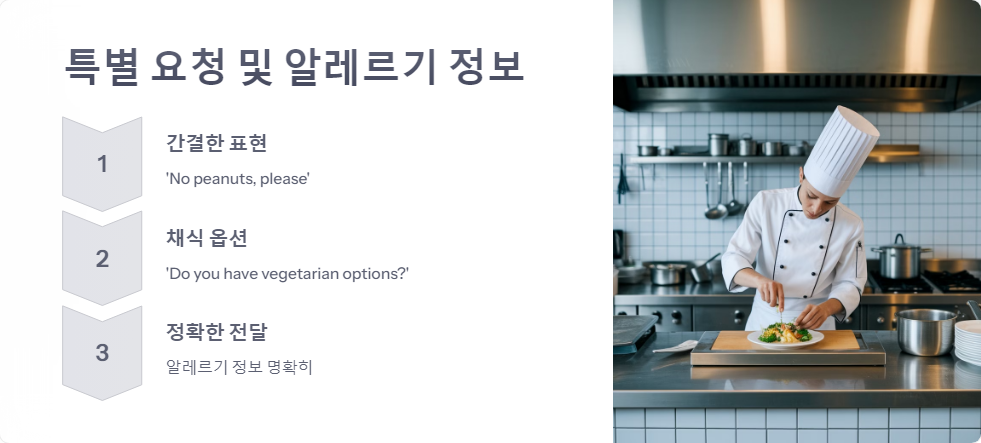 특별 요청 및 알레르기 정보

1

간결한 표현

'No peanuts, please'

2

채식 옵션

'Do you have vegetarian options?'

3

정확한 전달

알레르기 정보 명확히